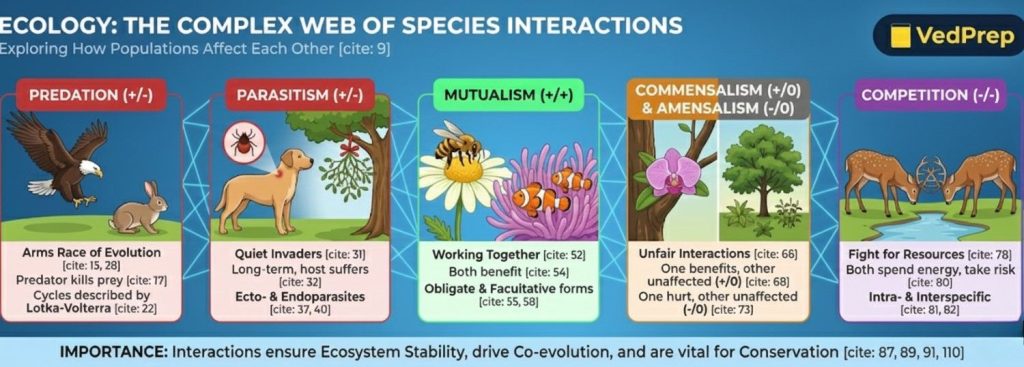 ECOLOGY: THE COMPLEX WEB OF SPECIES INTERACTIONS
Exploring How Populations Affect Each Other [cite: 9]

VedPrep

PREDATION (+/-)
Arms Race of Evolution [cite: 15, 28]
Predator kills prey [cite: 17]
Cycles described by Lotka-Volterra [cite: 22]

PARASITISM (+/-)
Quiet Invaders [cite: 31]
Long-term, host suffers [cite: 32]
Ecto- & Endoparasites [cite: 37, 40]

MUTUALISM (+/+)
Working Together [cite: 52]
Both benefit [cite: 54]
Obligate & Facultative forms [cite: 55, 58]

COMMENSALISM (+/0) & AMENSALISM (-/0)
Unfair Interactions [cite: 66]
One benefits, other unaffected (+/0) [cite: 68]
One hurt, other unaffected (-/0) [cite: 73]

COMPETITION (-/-)
Fight for Resources [cite: 78]
Both spend energy, take risk [cite: 80]
Intra- & Interspecific [cite: 81, 82]

IMPORTANCE: Interactions ensure Ecosystem Stability, drive Co-evolution, and are vital for Conservation [cite: 87, 89, 91, 110]